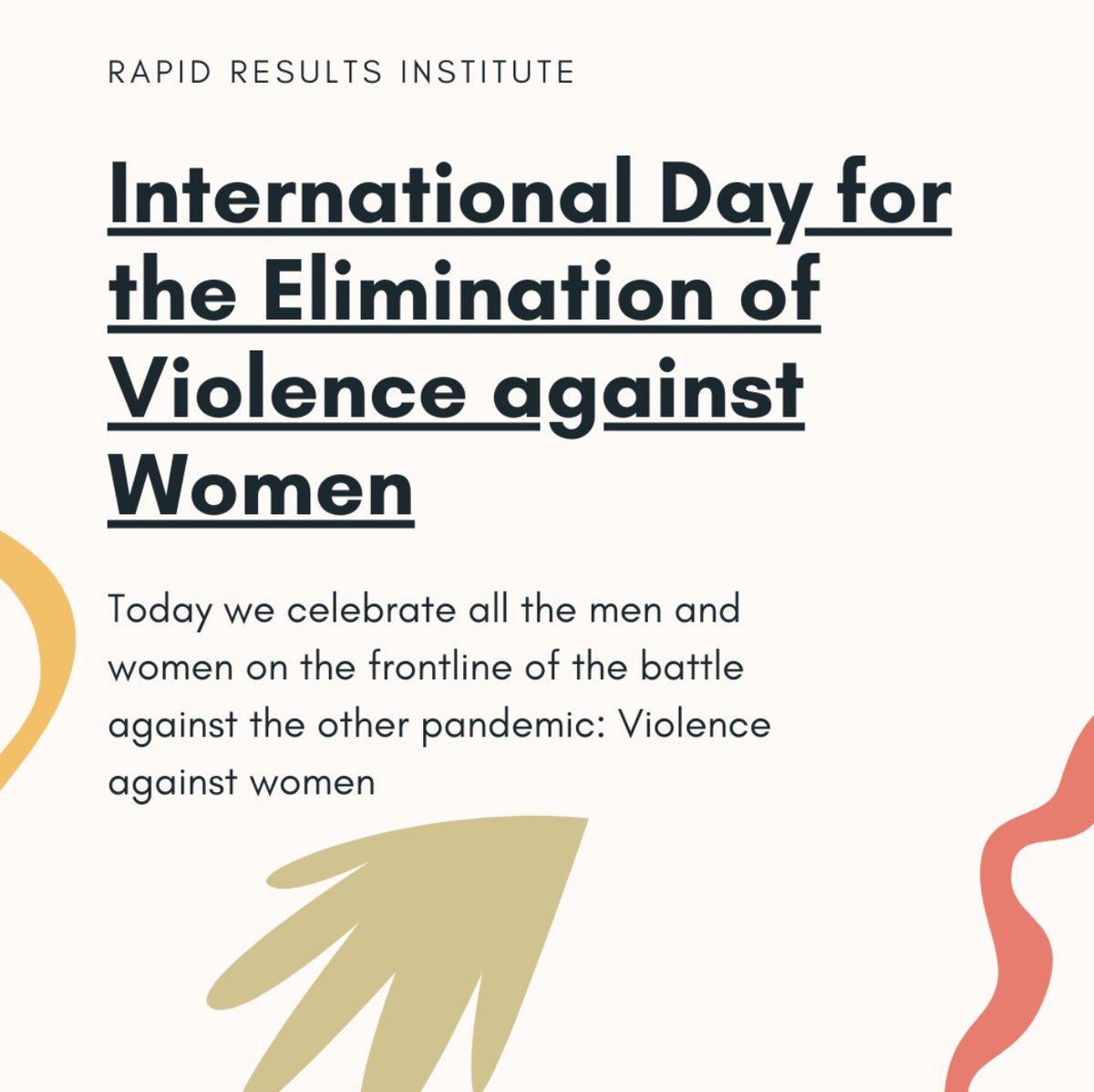 RAPID RESULTS INSTITUTE

International Day for the Elimination of Violence against Women

Today we celebrate all the men and women on the frontline of the battle against the other pandemic: Violence against women